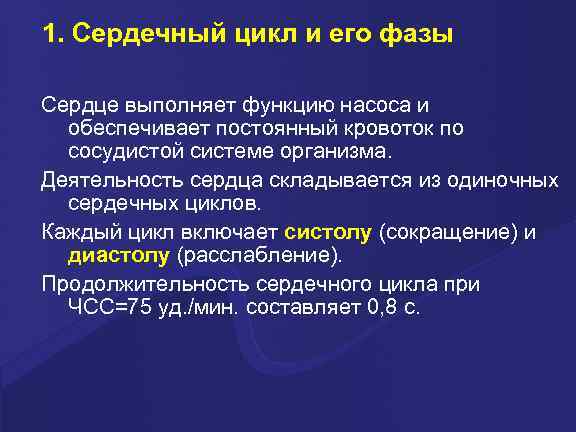 1. Сердечный цикл и его фазы

Сердце выполняет функцию насоса и обеспечивает постоянный кровоток по сосудистой системе организма.

Деятельность сердца складывается из одиночных сердечных циклов.

Каждый цикл включает систолу (сокращение) и диастолу (расслабление).

Продолжительность сердечного цикла при ЧСС=75 уд./мин. составляет 0,8 с.